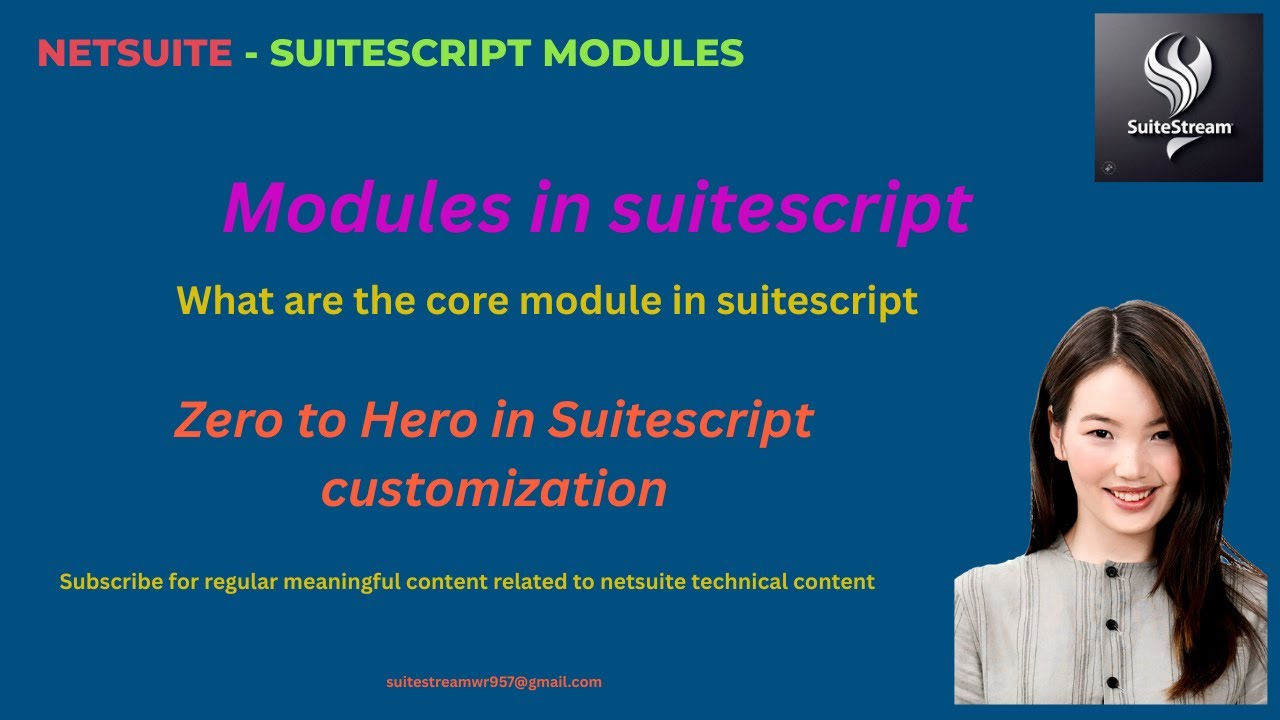 NETSUITE - SUITESCRIPT MODULES

SuiteStream

Modules in suitescript

What are the core module in suitescript

Zero to Hero in Suitescript customization

Subscribe for regular meaningful content related to netsuite technical content

suitestreamwr957@gmail.com